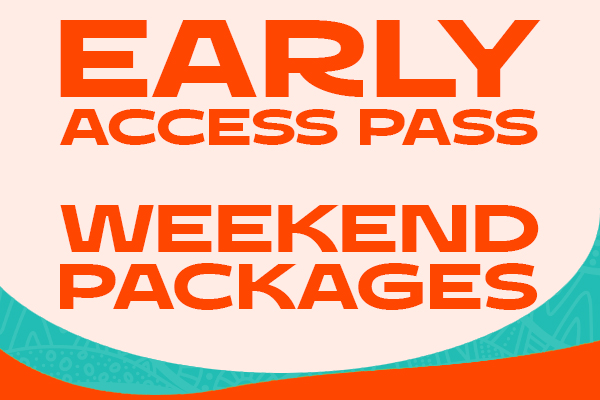 EARLY
ACCESS PASS

WEEKEND
PACKAGES